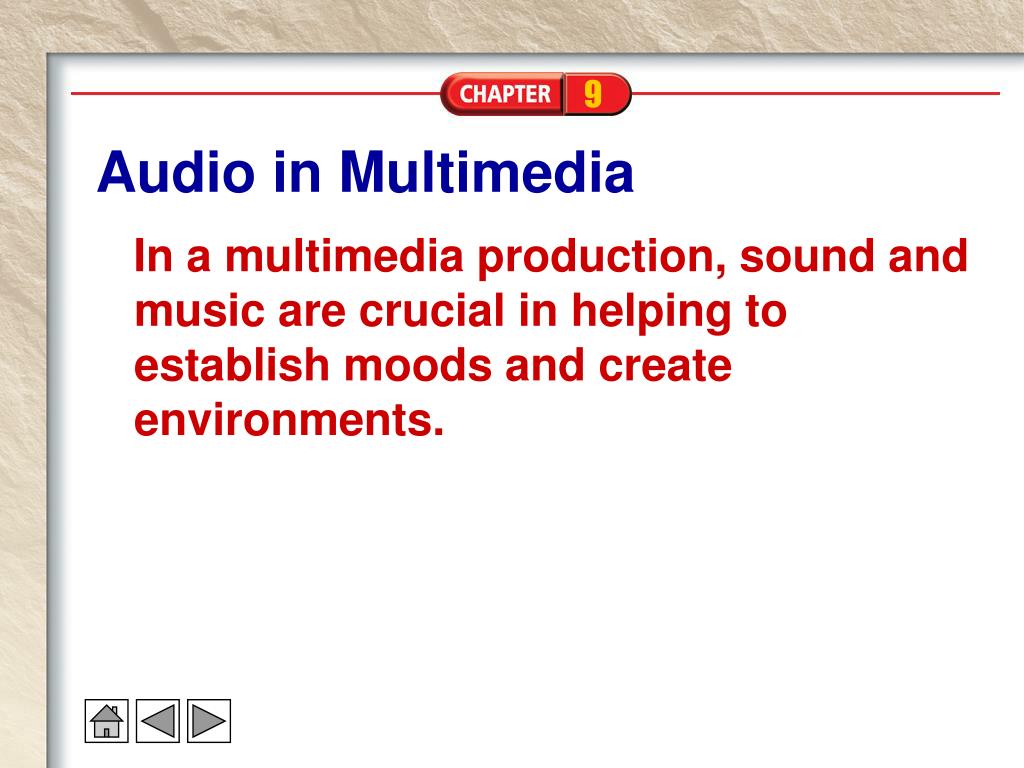 CHAPTER 9

Audio in Multimedia

In a multimedia production, sound and music are crucial in helping to establish moods and create environments.